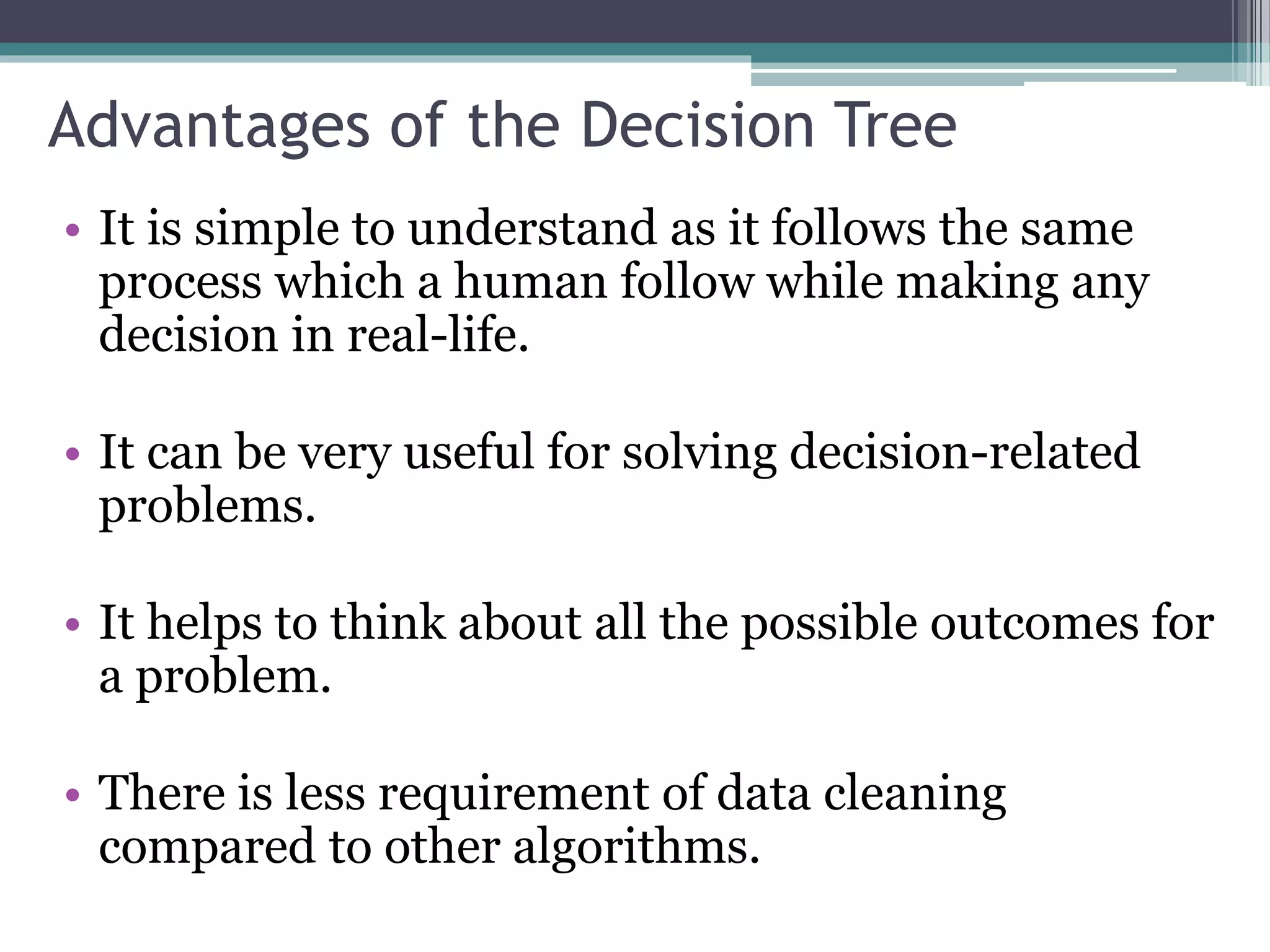 Advantages of the Decision Tree

• It is simple to understand as it follows the same process which a human follow while making any decision in real-life.

• It can be very useful for solving decision-related problems.

• It helps to think about all the possible outcomes for a problem.

• There is less requirement of data cleaning compared to other algorithms.